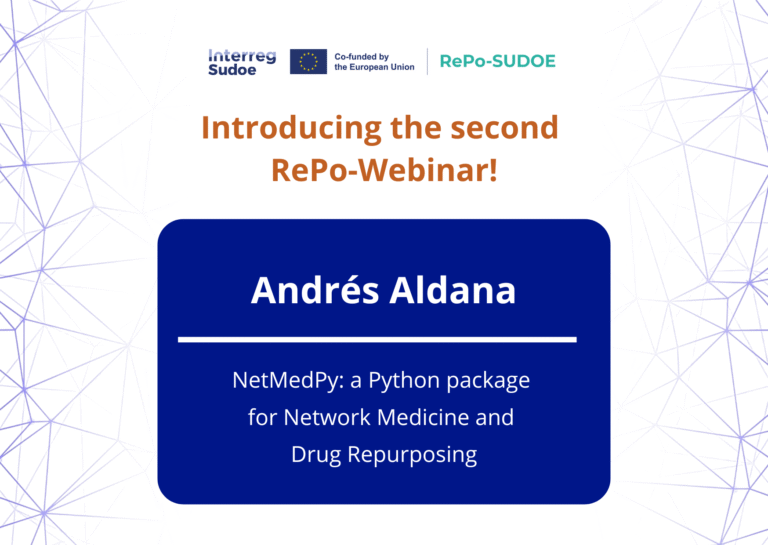 Interreg Sudoe

Co-funded by the European Union

RePo-SUDOE

Introducing the second RePo-Webinar!

Andrés Aldana

NetMedPy: a Python package for Network Medicine and Drug Repurposing